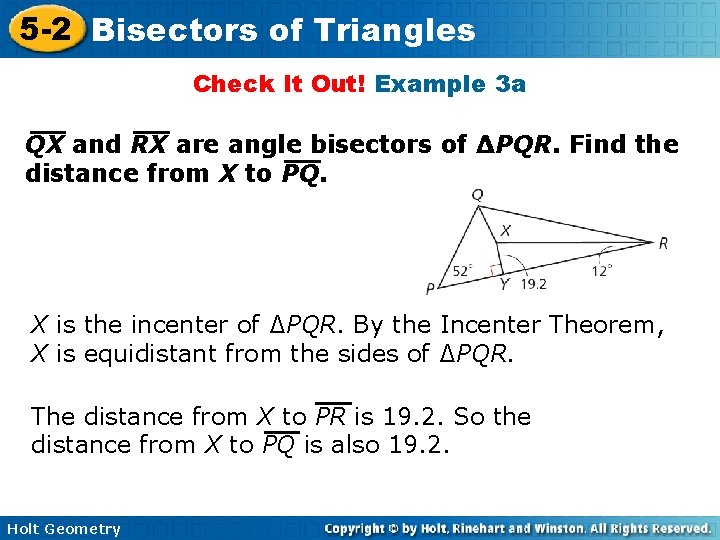 5-2 Bisectors of Triangles

Check It Out! Example 3a

$\overline{QX}$ and $\overline{RX}$ are angle bisectors of $\Delta PQR$. Find the distance from $X$ to $\overline{PQ}$.

Q
X
R
52°
12°
P
Y
19.2

$X$ is the incenter of $\Delta PQR$. By the Incenter Theorem, $X$ is equidistant from the sides of $\Delta PQR$.

The distance from $X$ to $\overline{PR}$ is 19.2. So the distance from $X$ to $\overline{PQ}$ is also 19.2.

Holt Geometry

Copyright © by Holt, Rinehart and Winston. All Rights Reserved.